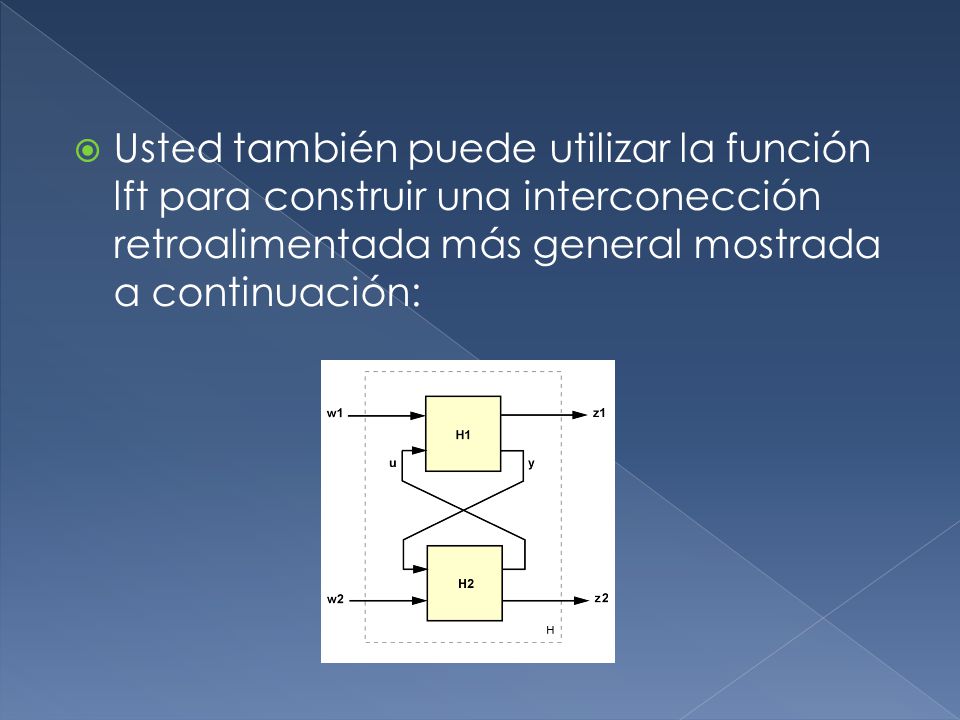 Usted también puede utilizar la función lft para construir una interconección retroalimentada más general mostrada a continuación:

w1
H1
z1
u
y
H2
w2
z2
H